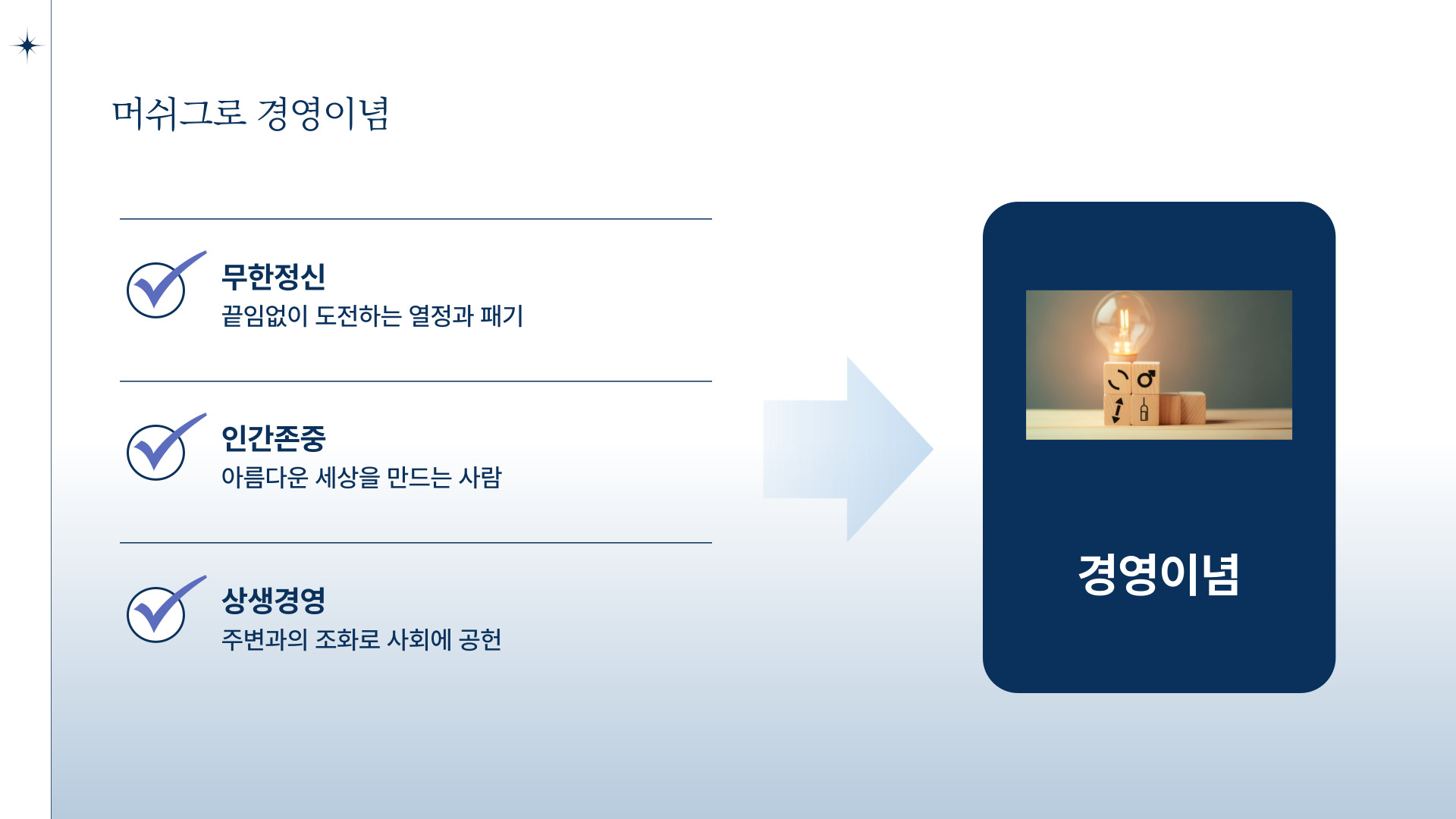 머쉬그로 경영이념

무한정신
끝임없이 도전하는 열정과 패기

인간존중
아름다운 세상을 만드는 사람

상생경영
주변과의 조화로 사회에 공헌

경영이념